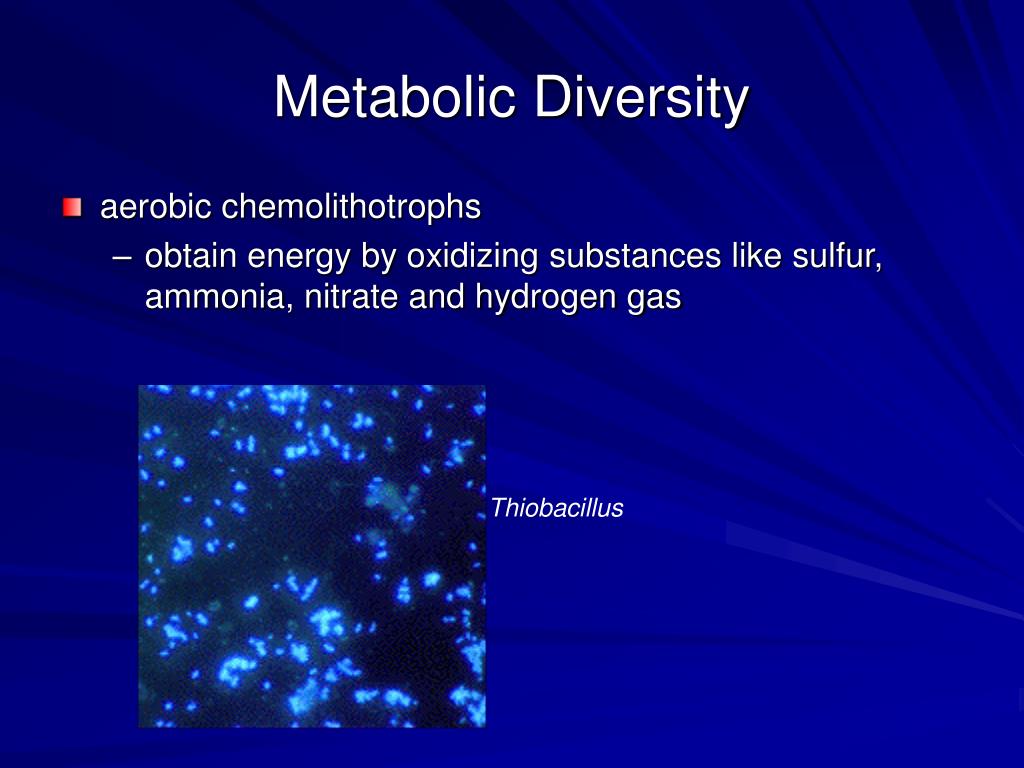 Metabolic Diversity

aerobic chemolithotrophs
– obtain energy by oxidizing substances like sulfur, ammonia, nitrate and hydrogen gas

Thiobacillus